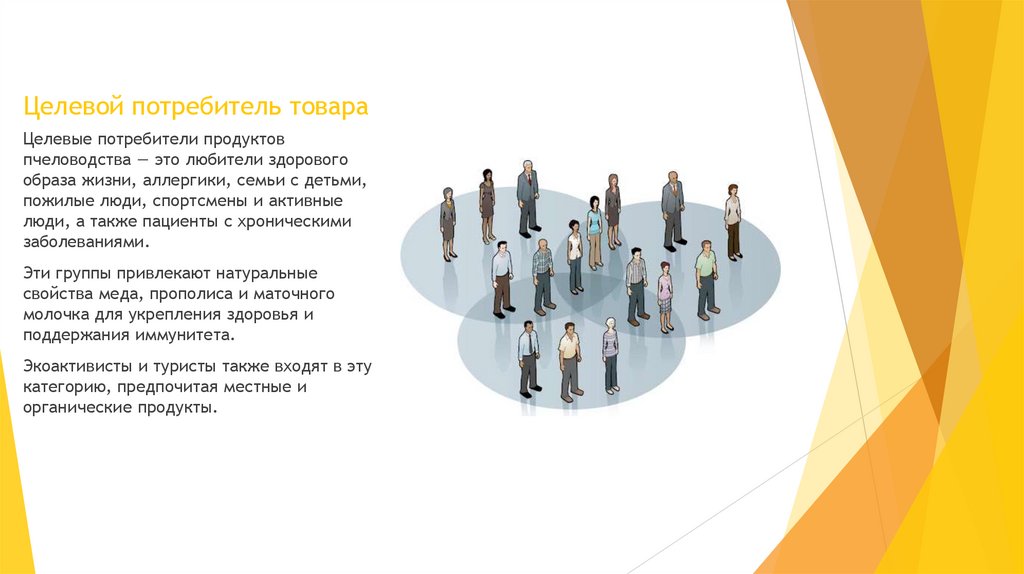 Целевой потребитель товара

Целевые потребители продуктов пчеловодства — это любители здорового образа жизни, аллергики, семьи с детьми, пожилые люди, спортсмены и активные люди, а также пациенты с хроническими заболеваниями.

Эти группы привлекают натуральные свойства меда, прополиса и маточного молочка для укрепления здоровья и поддержания иммунитета.

Экоактивисты и туристы также входят в эту категорию, предпочитая местные и органические продукты.